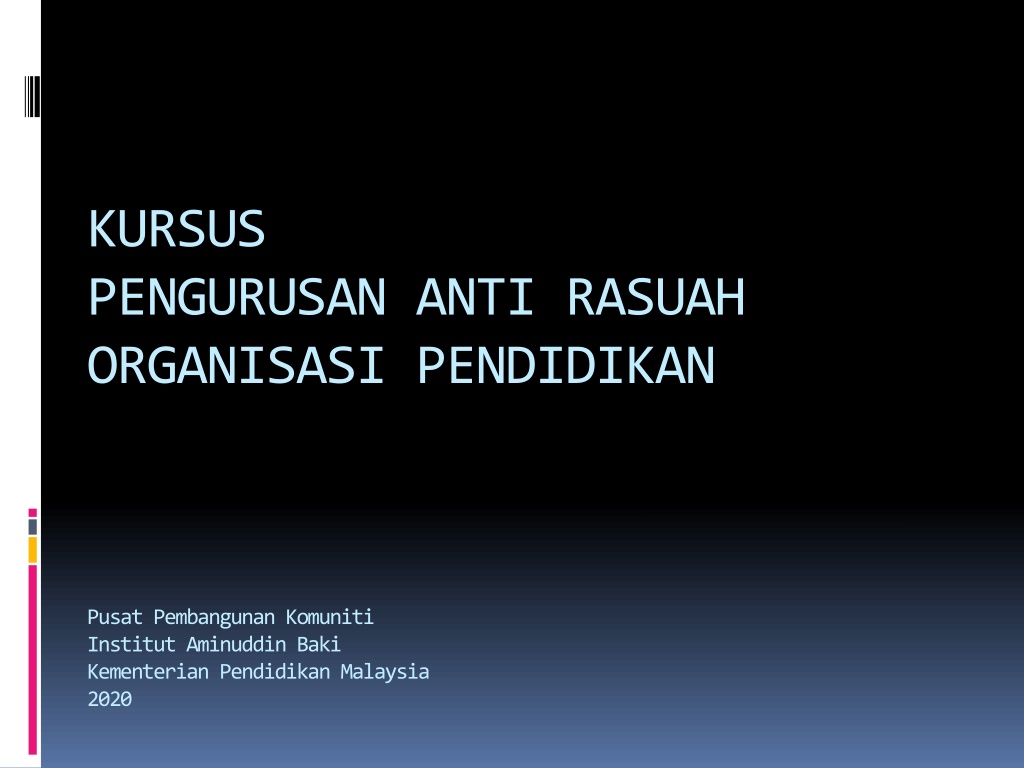 KURSUS
PENGURUSAN ANTI RASUAH
ORGANISASI PENDIDIKAN

Pusat Pembangunan Komuniti
Institut Aminuddin Baki
Kementerian Pendidikan Malaysia
2020